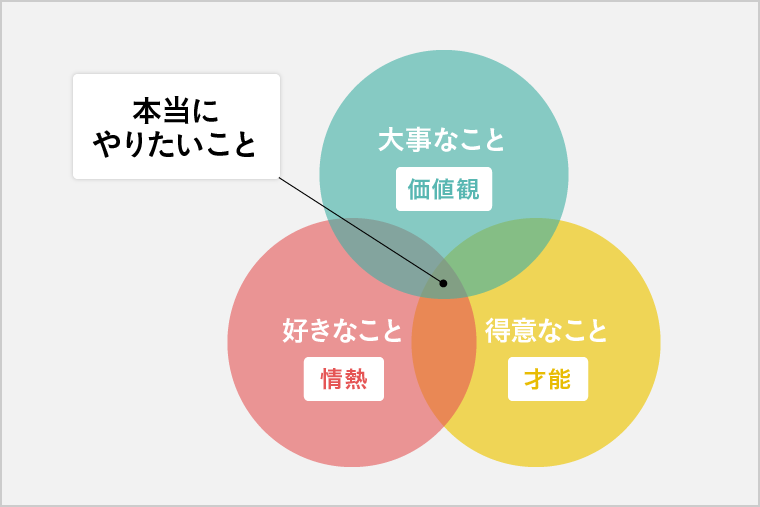 本当に
やりたいこと

大事なこと
価値観

好きなこと
情熱

得意なこと
才能